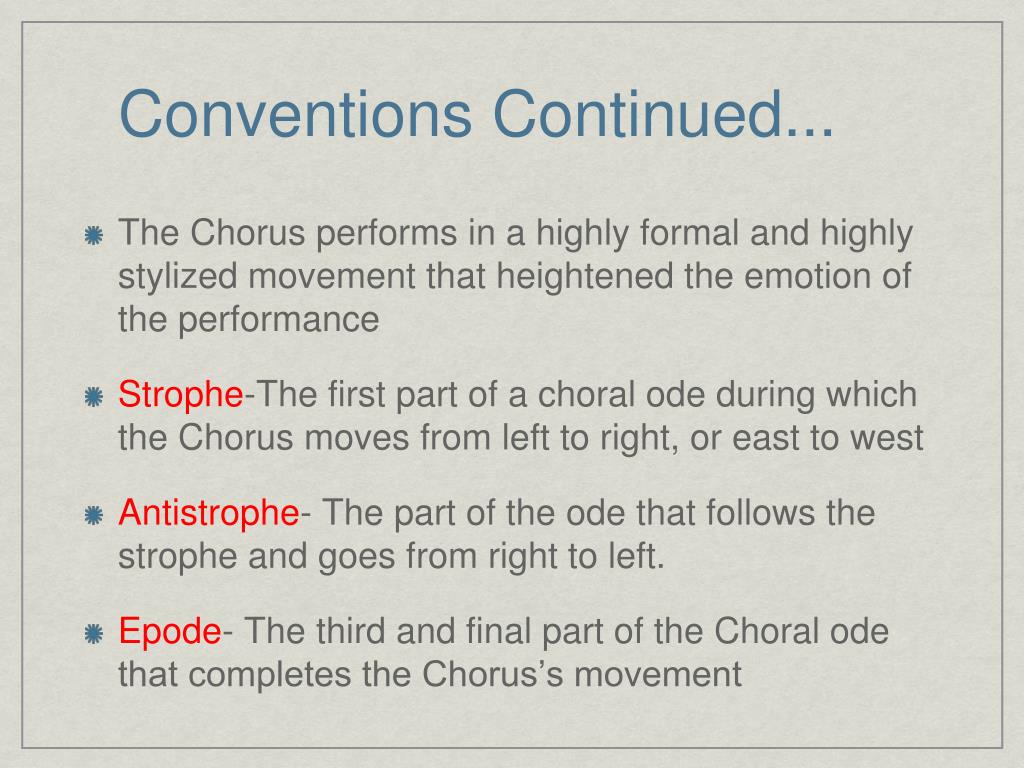 Conventions Continued...

The Chorus performs in a highly formal and highly stylized movement that heightened the emotion of the performance

Strophe-The first part of a choral ode during which the Chorus moves from left to right, or east to west

Antistrophe- The part of the ode that follows the strophe and goes from right to left.

Epode- The third and final part of the Choral ode that completes the Chorus's movement